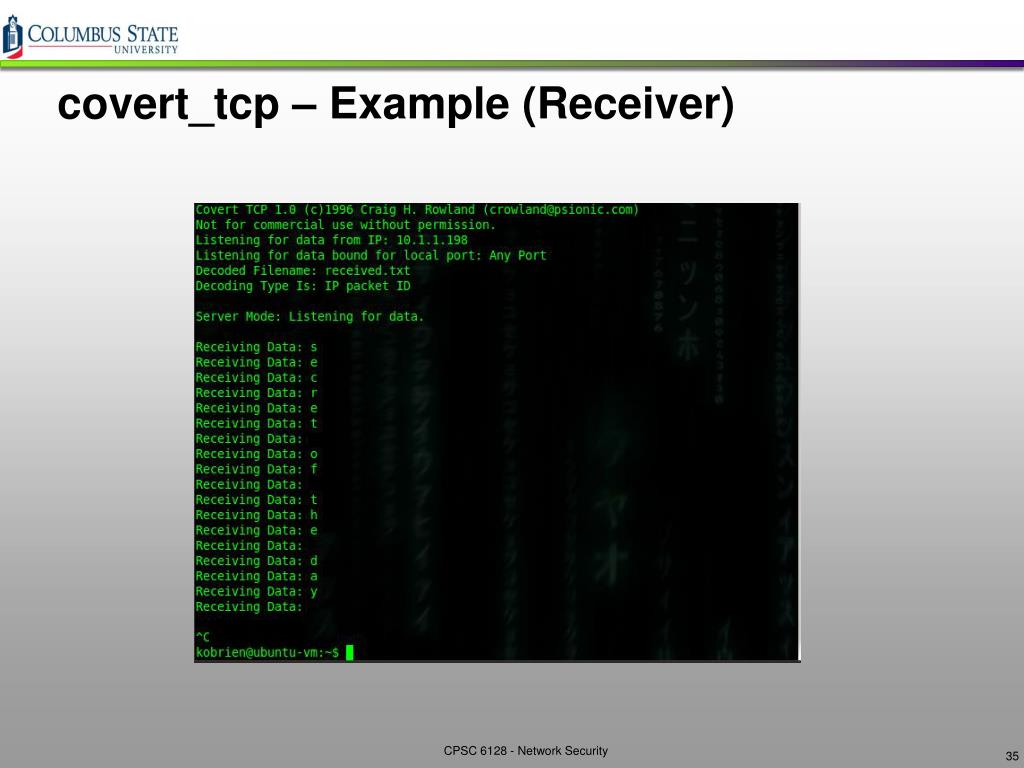 COLUMBUS STATE
UNIVERSITY

covert_tcp – Example (Receiver)

Covert TCP 1.0 (c)1996 Craig H. Rowland (crowland@psionic.com)
Not for commercial use without permission.
Listening for data from IP: 10.1.1.198
Listening for data bound for local port: Any Port
Decoded Filename: received.txt
Decoding Type Is: IP packet ID

Server Mode: Listening for data.

Receiving Data: s
Receiving Data: e
Receiving Data: c
Receiving Data: r
Receiving Data: e
Receiving Data: t
Receiving Data:
Receiving Data: o
Receiving Data: f
Receiving Data:
Receiving Data: t
Receiving Data: h
Receiving Data: e
Receiving Data:
Receiving Data: d
Receiving Data: a
Receiving Data: y
Receiving Data:

^C
kobrien@ubuntu-vm:~$

CPSC 6128 - Network Security

35